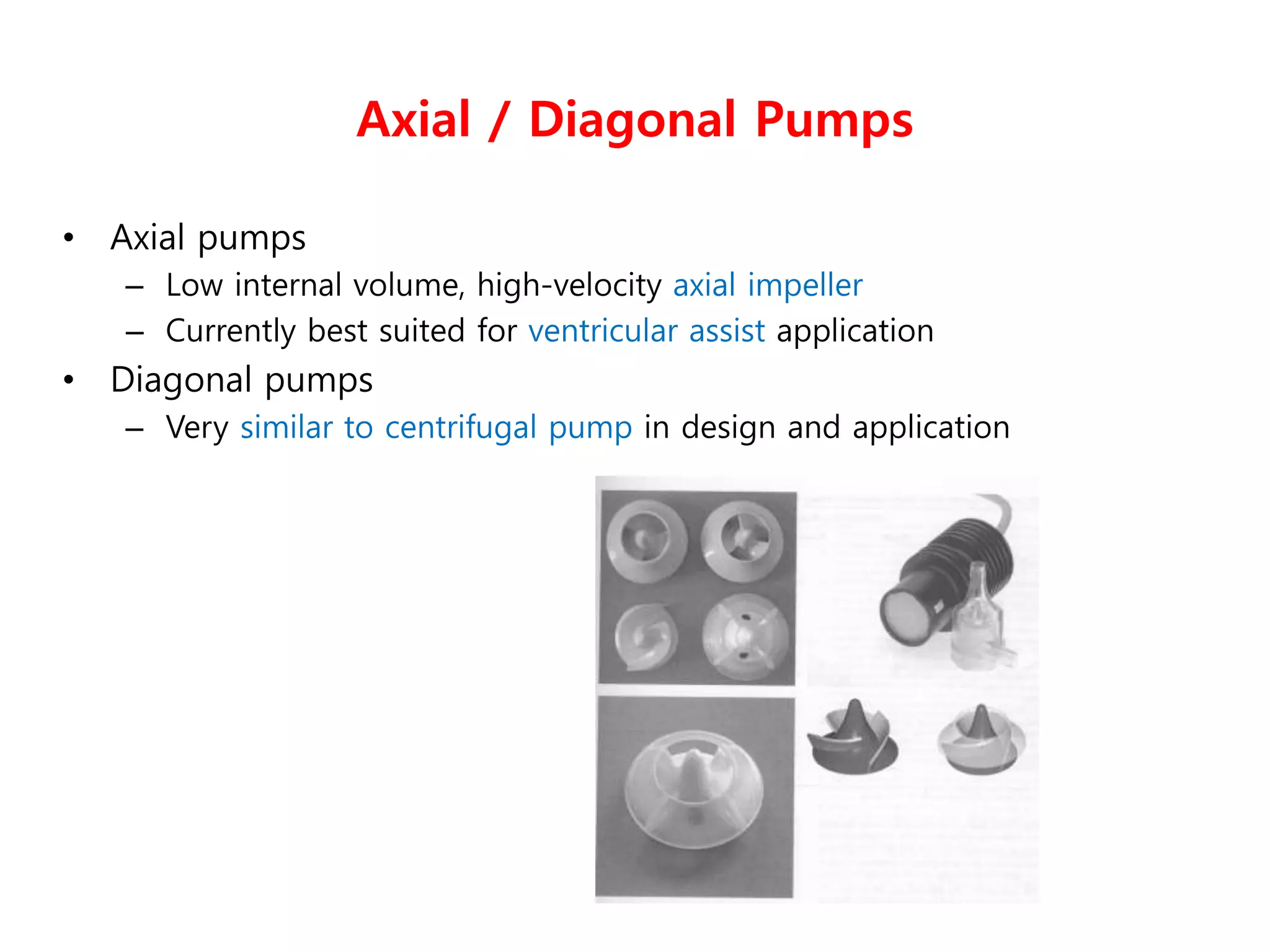 Axial / Diagonal Pumps

• Axial pumps
  – Low internal volume, high-velocity axial impeller
  – Currently best suited for ventricular assist application
• Diagonal pumps
  – Very similar to centrifugal pump in design and application